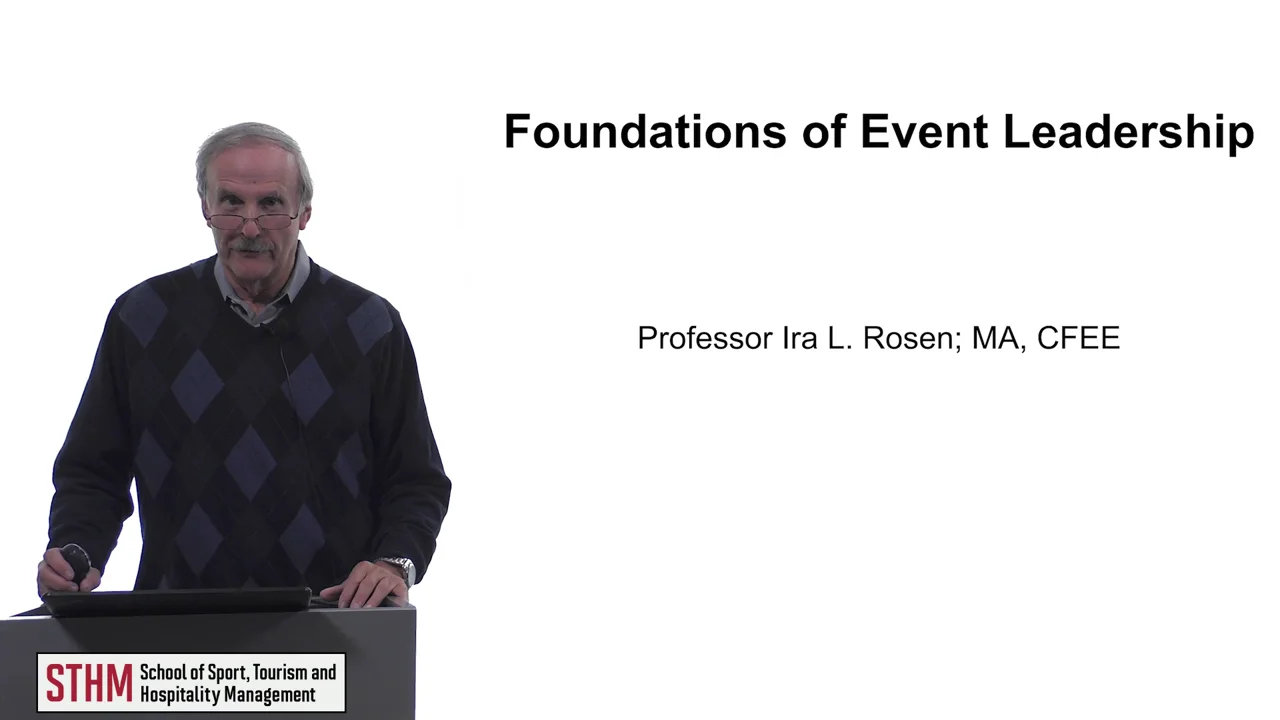 Foundations of Event Leadership

Professor Ira L. Rosen; MA, CFEE

STHM School of Sport, Tourism and Hospitality Management